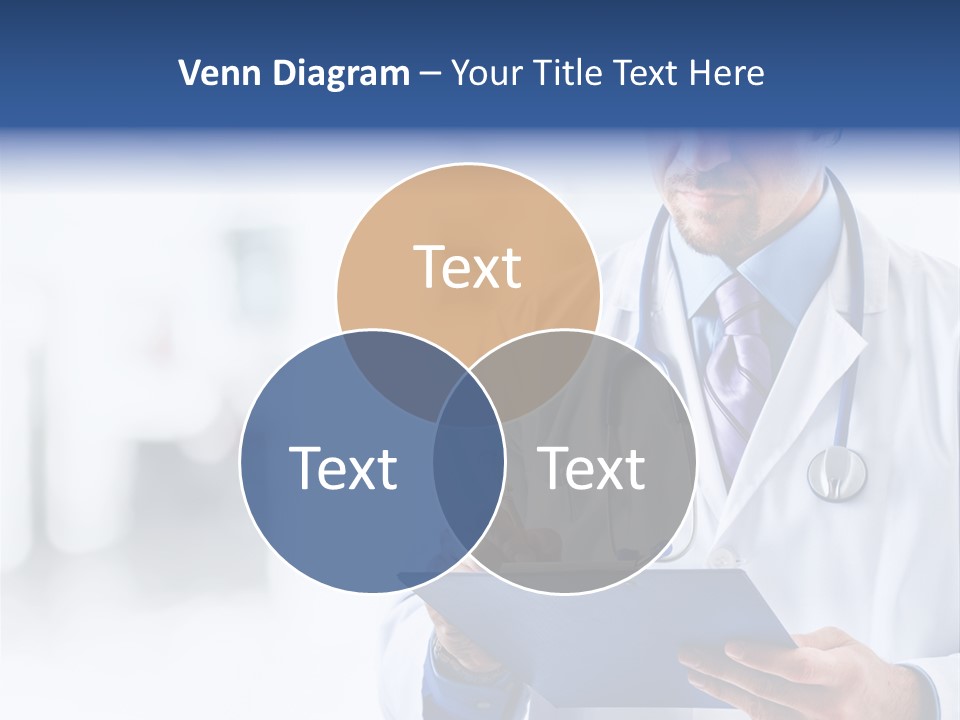 Venn Diagram – Your Title Text Here

Text

Text

Text